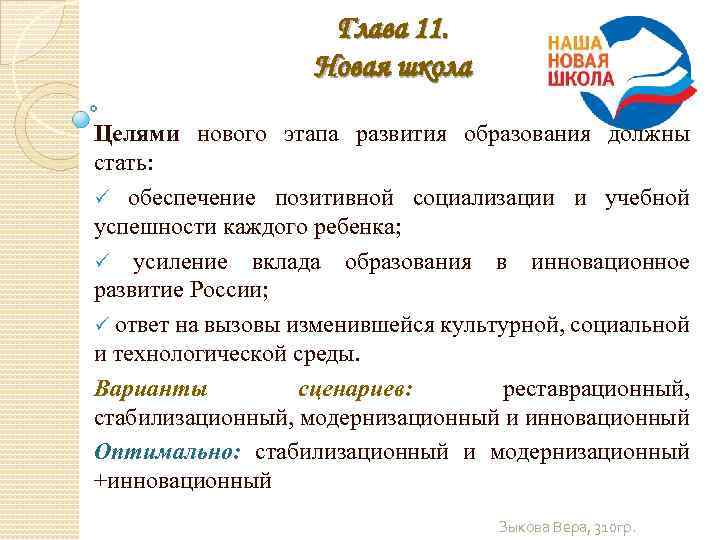 Глава 11.
Новая школа

НАША
НОВАЯ
ШКОЛА

Целями нового этапа развития образования должны стать:

✓ обеспечение позитивной социализации и учебной успешности каждого ребенка;

✓ усиление вклада образования в инновационное развитие России;

✓ ответ на вызовы изменившейся культурной, социальной и технологической среды.

Варианты сценариев: реставрационный, стабилизационный, модернизационный и инновационный

Оптимально: стабилизационный и модернизационный +инновационный

Зыкова Вера, 310гр.